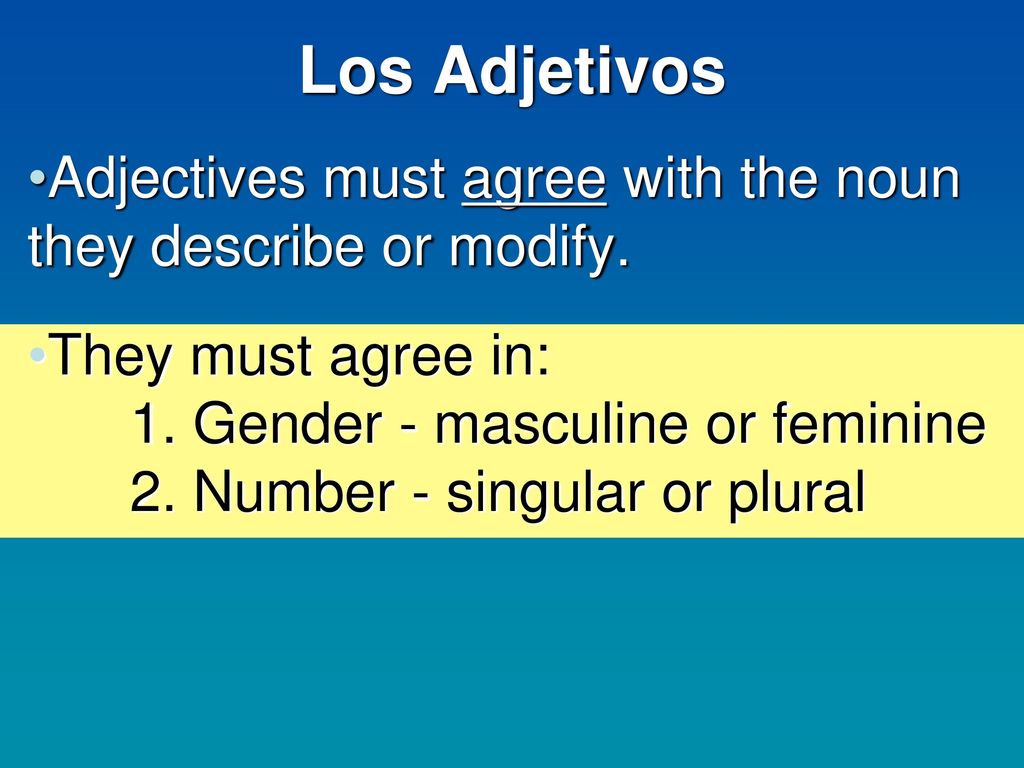 Los Adjetivos

•Adjectives must agree with the noun they describe or modify.

•They must agree in:
1. Gender - masculine or feminine
2. Number - singular or plural